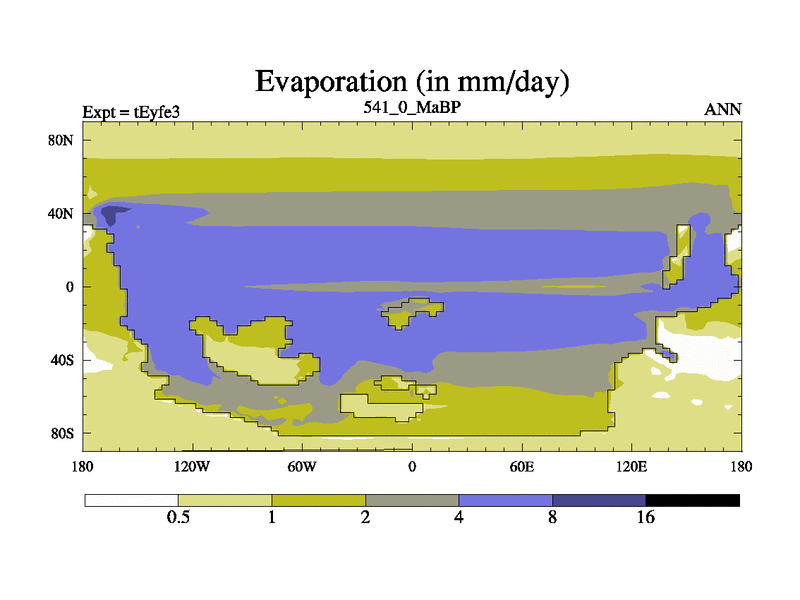 Evaporation (in mm/day)

Expt = tEyfe3

541_0_MaBP

ANN

80N
40N
0
40S
80S

180
120W
60W
0
60E
120E
180

0.5
1
2
4
8
16